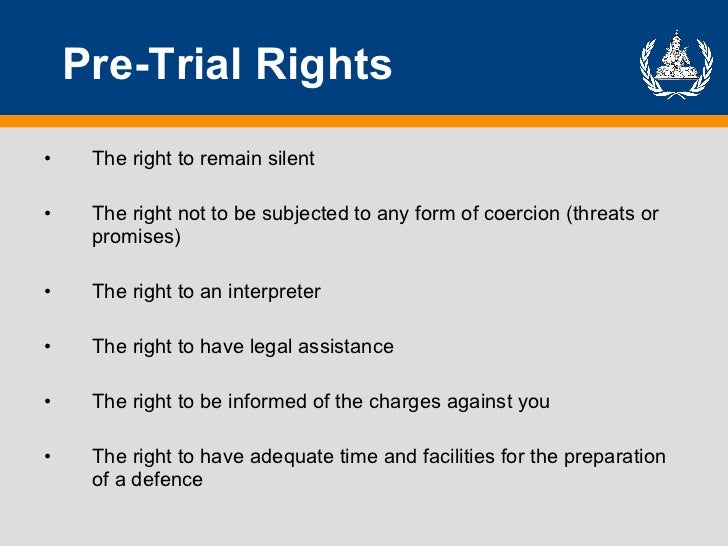 Pre-Trial Rights

• The right to remain silent

• The right not to be subjected to any form of coercion (threats or promises)

• The right to an interpreter

• The right to have legal assistance

• The right to be informed of the charges against you

• The right to have adequate time and facilities for the preparation of a defence